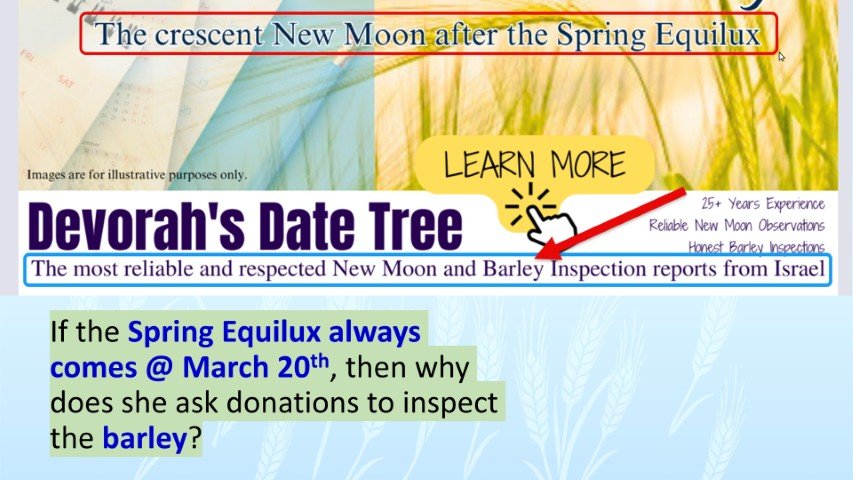 The crescent New Moon after the Spring Equilux

FRI

SAT

Images are for illustrative purposes only.

LEARN MORE

Devorah's Date Tree

25+ Years Experience
Reliable New Moon Observations
Honest Barley Inspections

The most reliable and respected New Moon and Barley Inspection reports from Israel

If the Spring Equilux always comes @ March 20$^{th}$, then why does she ask donations to inspect the barley?